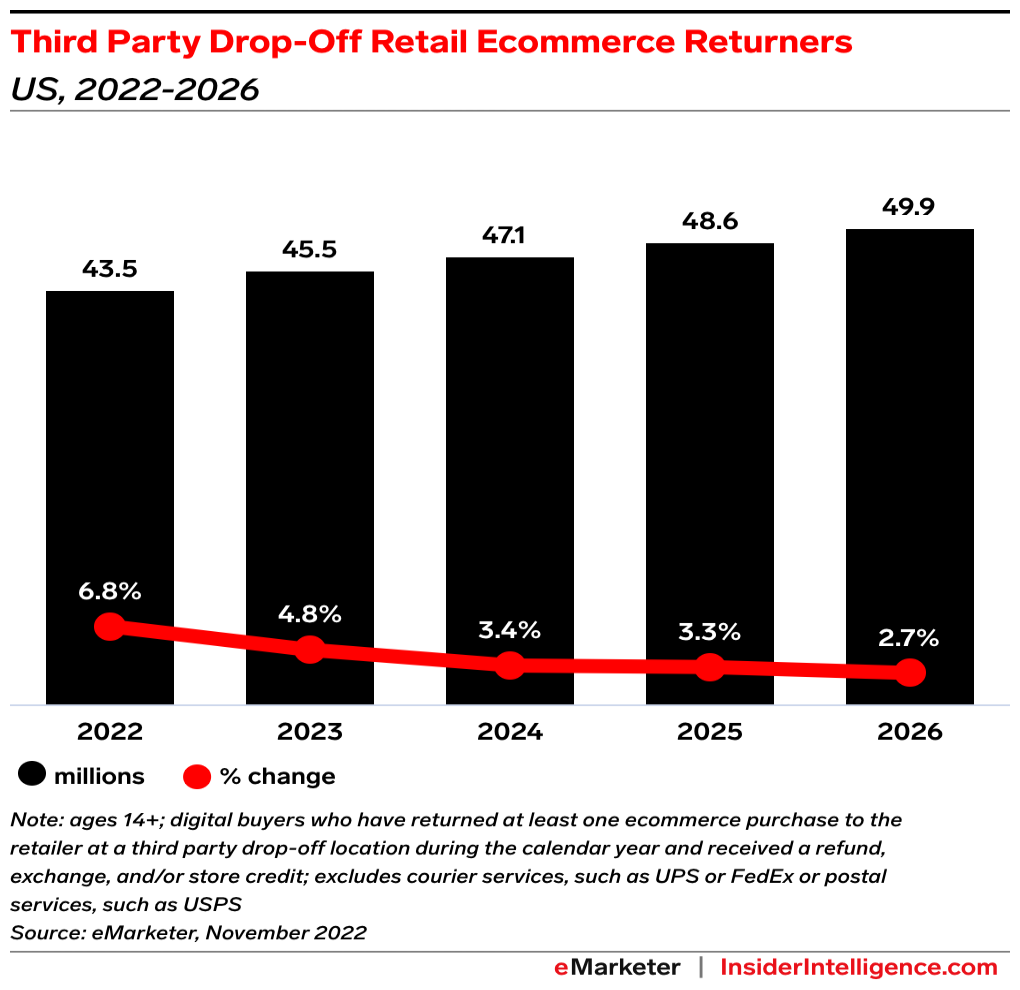 Third Party Drop-Off Retail Ecommerce Returners
US, 2022-2026

43.5
45.5
47.1
48.6
49.9

6.8%
4.8%
3.4%
3.3%
2.7%

2022
2023
2024
2025
2026

millions
% change

Note: ages 14+; digital buyers who have returned at least one ecommerce purchase to the retailer at a third party drop-off location during the calendar year and received a refund, exchange, and/or store credit; excludes courier services, such as UPS or FedEx or postal services, such as USPS
Source: eMarketer, November 2022

eMarketer | InsiderIntelligence.com